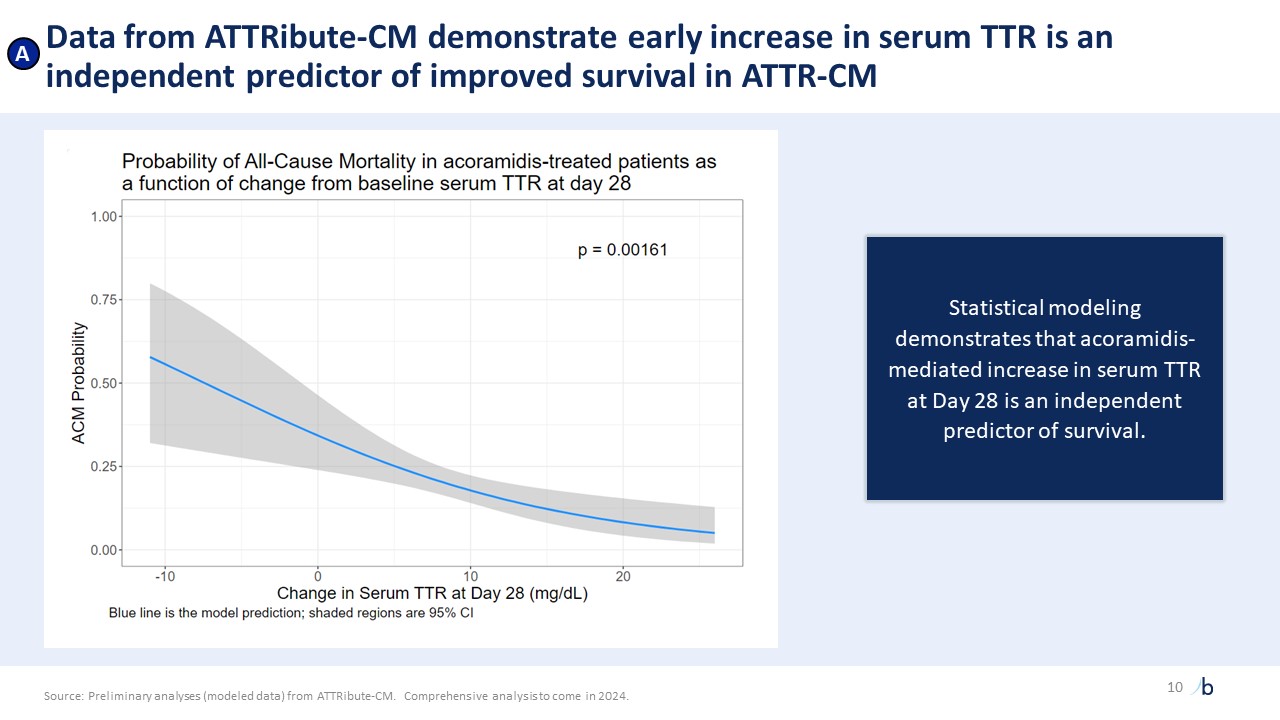 A

Data from ATTRibute-CM demonstrate early increase in serum TTR is an independent predictor of improved survival in ATTR-CM

Probability of All-Cause Mortality in acoramidis-treated patients as a function of change from baseline serum TTR at day 28

p = 0.00161

ACM Probability

1.00
0.75
0.50
0.25
0.00

-10
0
10
20

Change in Serum TTR at Day 28 (mg/dL)

Blue line is the model prediction; shaded regions are 95% CI

Statistical modeling demonstrates that acoramidis-mediated increase in serum TTR at Day 28 is an independent predictor of survival.

Source: Preliminary analyses (modeled data) from ATTRibute-CM. Comprehensive analysis to come in 2024.

10

b